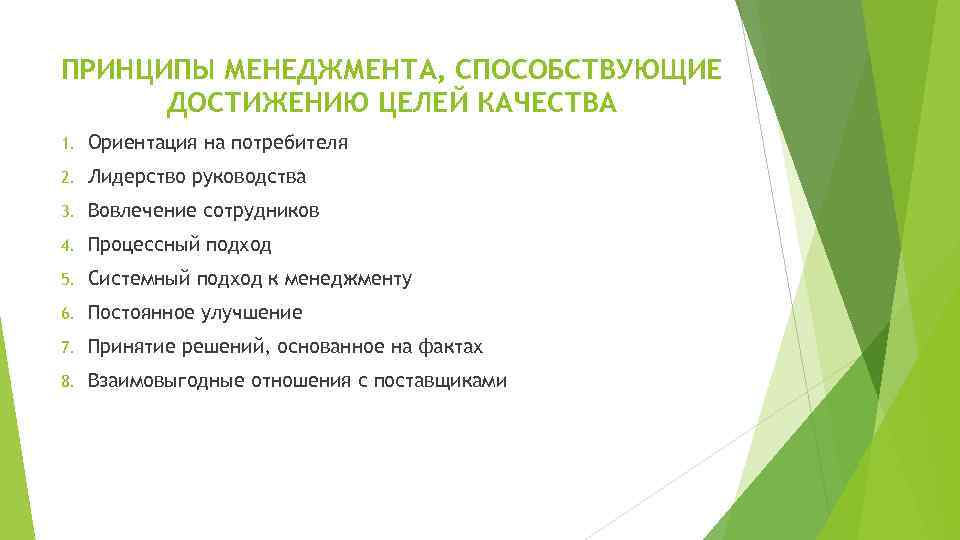 ПРИНЦИПЫ МЕНЕДЖМЕНТА, СПОСОБСТВУЮЩИЕ ДОСТИЖЕНИЮ ЦЕЛЕЙ КАЧЕСТВА

1. Ориентация на потребителя
2. Лидерство руководства
3. Вовлечение сотрудников
4. Процессный подход
5. Системный подход к менеджменту
6. Постоянное улучшение
7. Принятие решений, основанное на фактах
8. Взаимовыгодные отношения с поставщиками